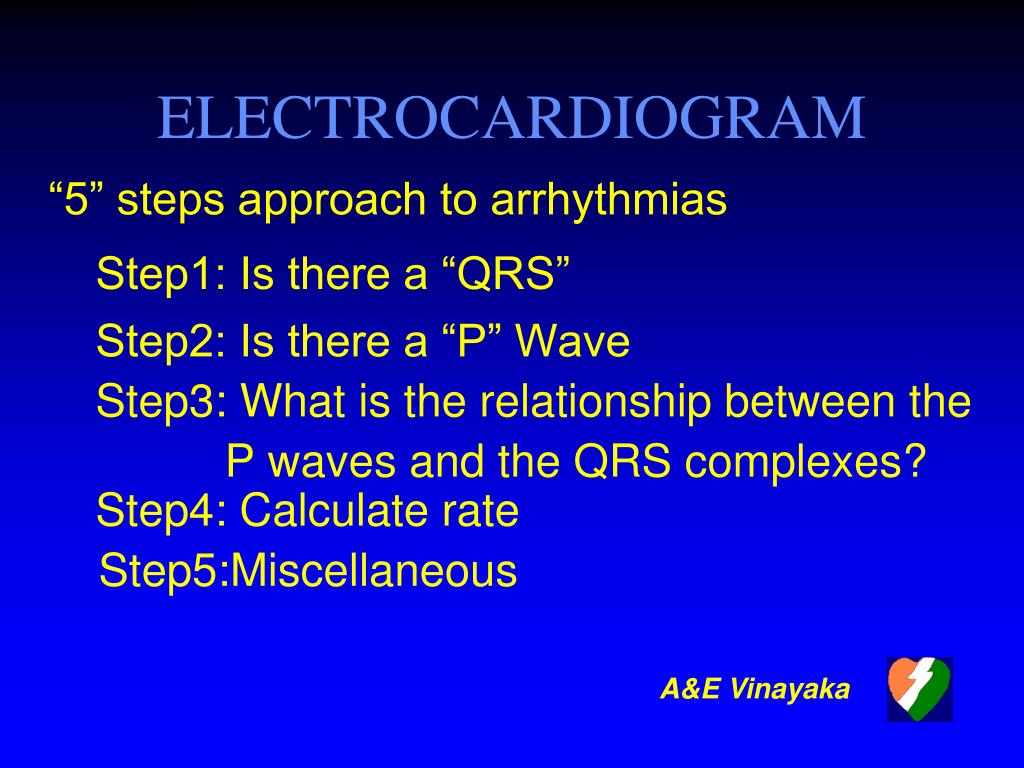 ELECTROCARDIOGRAM

“5” steps approach to arrhythmias

Step1: Is there a “QRS”

Step2: Is there a “P” Wave

Step3: What is the relationship between the P waves and the QRS complexes?

Step4: Calculate rate

Step5:Miscellaneous

A&E Vinayaka